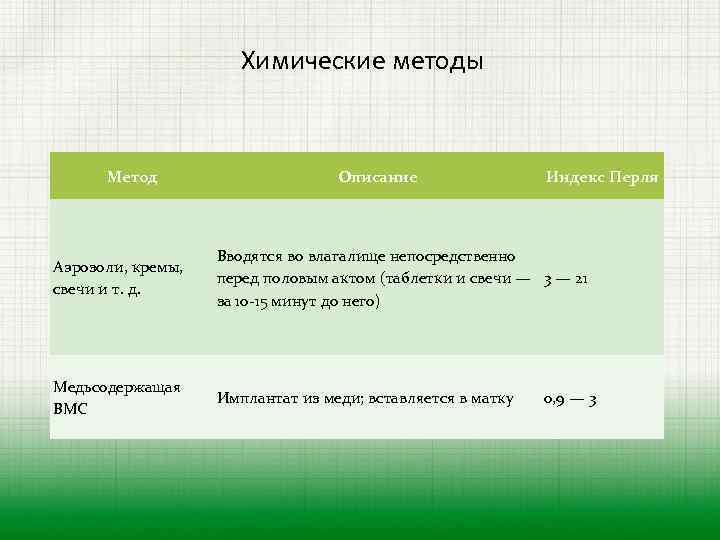 Химические методы

| Метод | Описание | Индекс Перля |
|---|---|---|
| Аэрозоли, кремы, свечи и т. д. | Вводятся во влагалище непосредственно перед половым актом (таблетки и свечи — за 10-15 минут до него) | 3 — 21 |
| Медьсодержащая ВМС | Имплантат из меди; вставляется в матку | 0,9 — 3 |